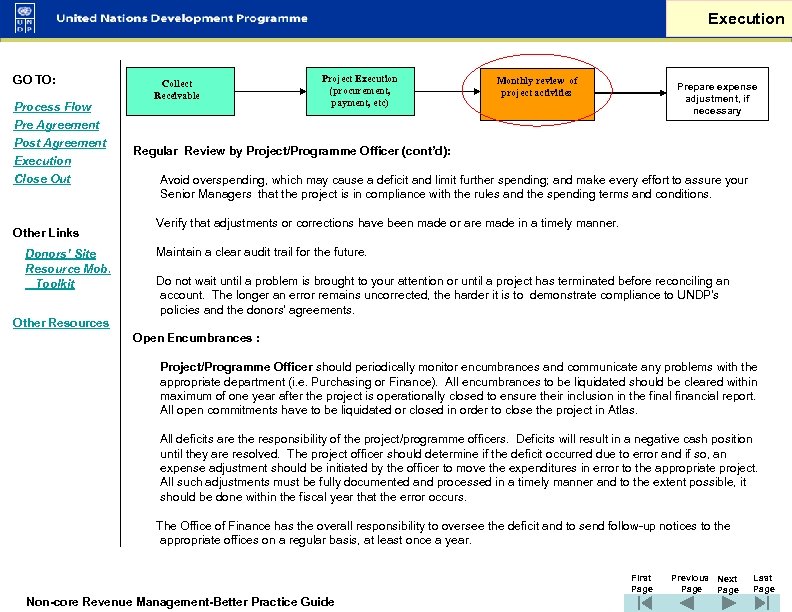 U N D P United Nations Development Programme

Execution

GO TO:

Process Flow
Pre Agreement
Post Agreement
Execution
Close Out

Other Links

Donors' Site
Resource Mob. Toolkit

Other Resources

Collect Receivable

Project Execution (procurement, payment, etc)

Monthly review of project activities

Prepare expense adjustment, if necessary

Regular Review by Project/Programme Officer (cont'd):

Avoid overspending, which may cause a deficit and limit further spending; and make every effort to assure your Senior Managers that the project is in compliance with the rules and the spending terms and conditions.

Verify that adjustments or corrections have been made or are made in a timely manner.

Maintain a clear audit trail for the future.

Do not wait until a problem is brought to your attention or until a project has terminated before reconciling an account. The longer an error remains uncorrected, the harder it is to demonstrate compliance to UNDP's policies and the donors' agreements.

Open Encumbrances :

Project/Programme Officer should periodically monitor encumbrances and communicate any problems with the appropriate department (i.e. Purchasing or Finance). All encumbrances to be liquidated should be cleared within maximum of one year after the project is operationally closed to ensure their inclusion in the final financial report. All open commitments have to be liquidated or closed in order to close the project in Atlas.

All deficits are the responsibility of the project/programme officers. Deficits will result in a negative cash position until they are resolved. The project officer should determine if the deficit occurred due to error and if so, an expense adjustment should be initiated by the officer to move the expenditures in error to the appropriate project. All such adjustments must be fully documented and processed in a timely manner and to the extent possible, it should be done within the fiscal year that the error occurs.

The Office of Finance has the overall responsibility to oversee the deficit and to send follow-up notices to the appropriate offices on a regular basis, at least once a year.

Non-core Revenue Management-Better Practice Guide

First Page Previous Page Next Page Last Page